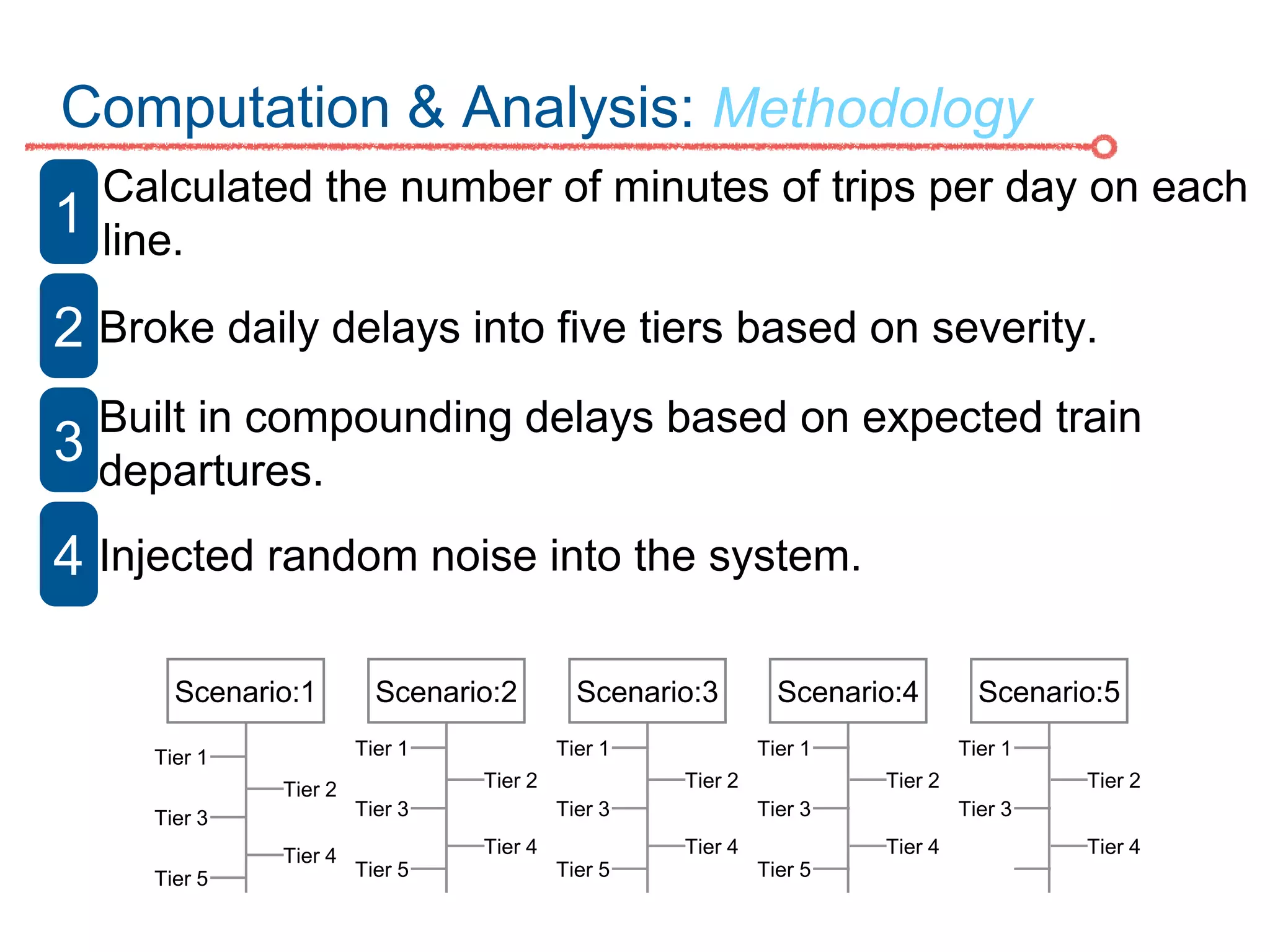 Computation & Analysis: Methodology

1 Calculated the number of minutes of trips per day on each line.

2 Broke daily delays into five tiers based on severity.

3 Built in compounding delays based on expected train departures.

4 Injected random noise into the system.

Scenario:1
Tier 1
Tier 2
Tier 3
Tier 4
Tier 5

Scenario:2
Tier 1
Tier 2
Tier 3
Tier 4
Tier 5

Scenario:3
Tier 1
Tier 2
Tier 3
Tier 4
Tier 5

Scenario:4
Tier 1
Tier 2
Tier 3
Tier 4
Tier 5

Scenario:5
Tier 1
Tier 2
Tier 3
Tier 4